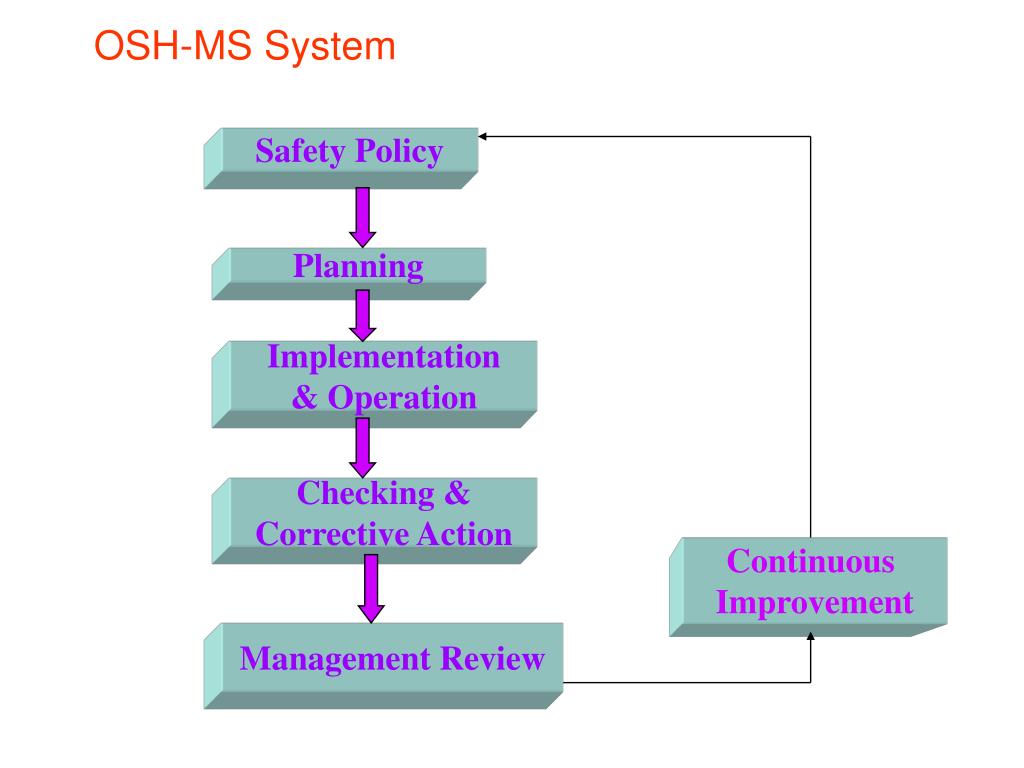 OSH-MS System

Safety Policy

Planning

Implementation & Operation

Checking & Corrective Action

Management Review

Continuous Improvement